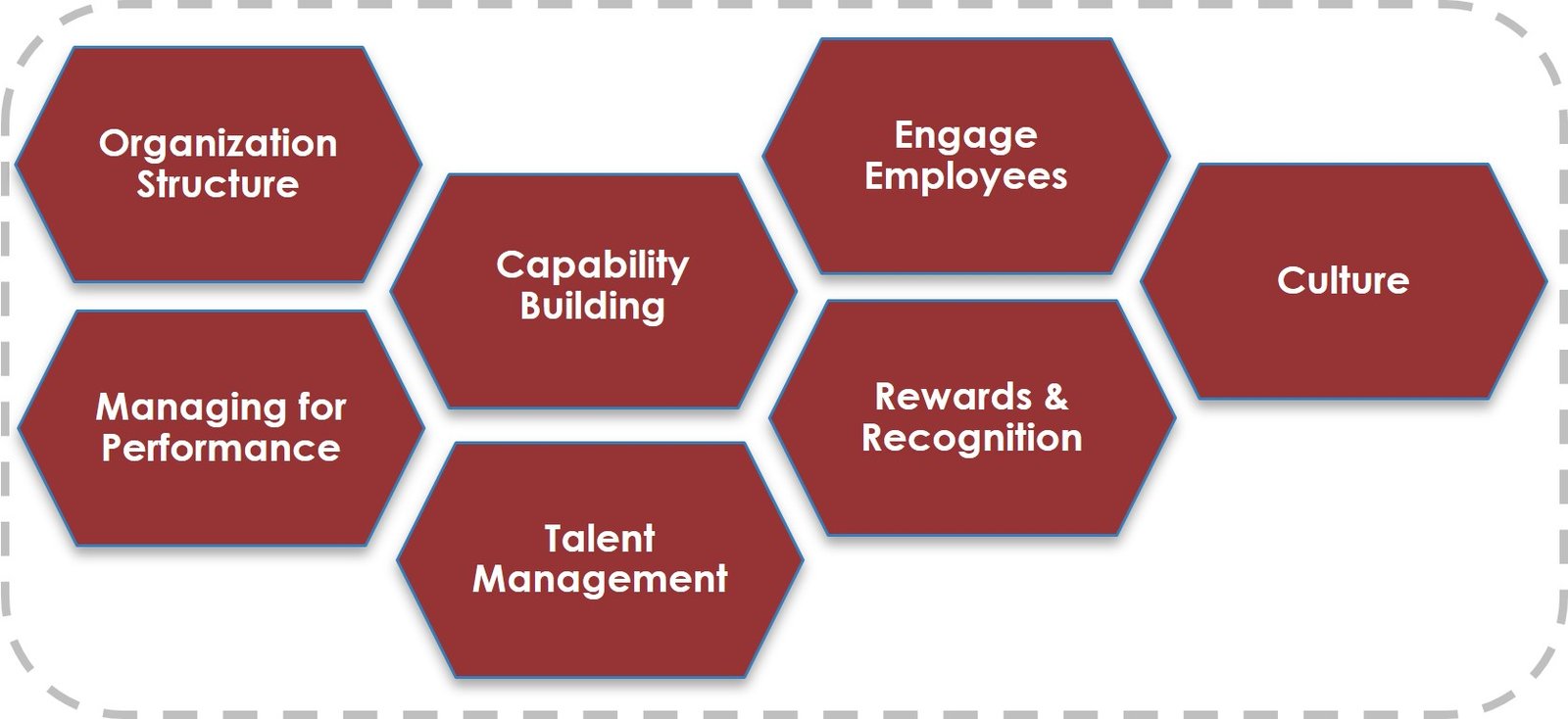 Organization Structure

Managing for Performance

Capability Building

Talent Management

Engage Employees

Rewards & Recognition

Culture